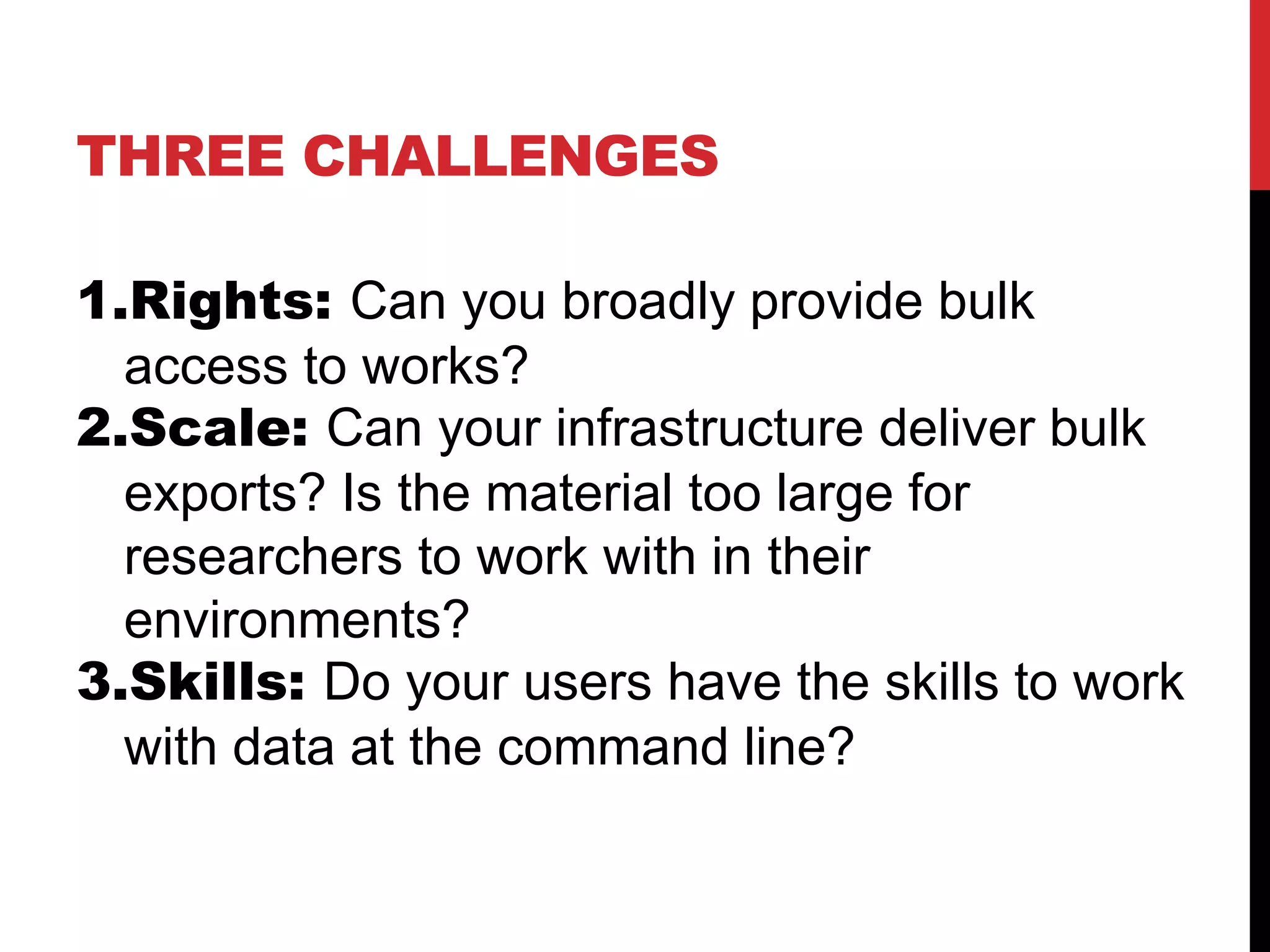 THREE CHALLENGES

1.Rights: Can you broadly provide bulk access to works?
2.Scale: Can your infrastructure deliver bulk exports? Is the material too large for researchers to work with in their environments?
3.Skills: Do your users have the skills to work with data at the command line?